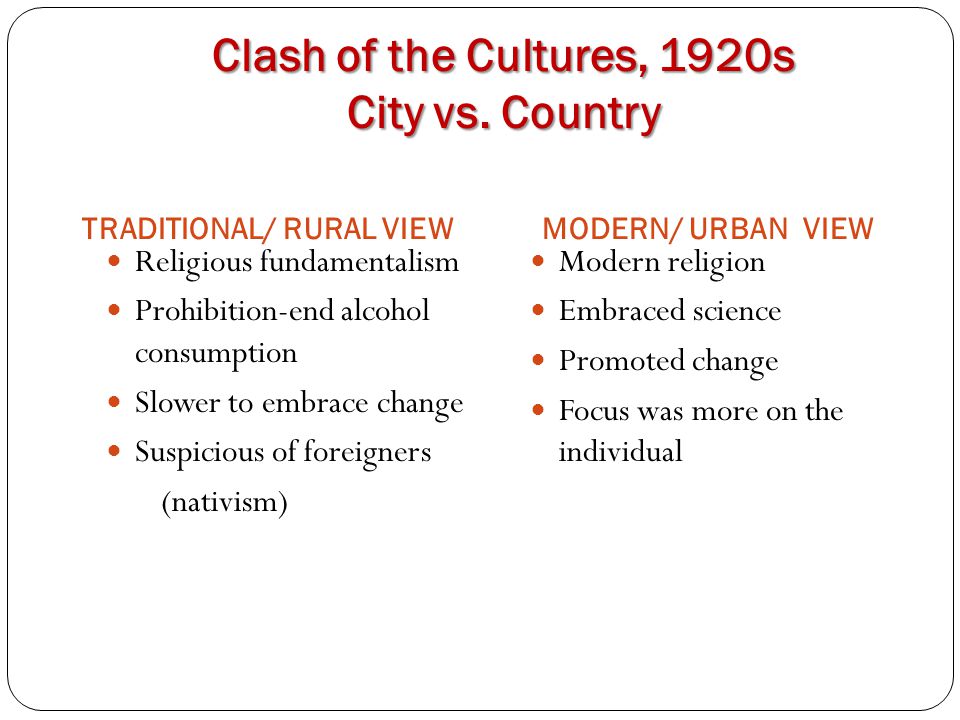 Clash of the Cultures, 1920s
City vs. Country

TRADITIONAL/ RURAL VIEW

- Religious fundamentalism
- Prohibition-end alcohol consumption
- Slower to embrace change
- Suspicious of foreigners (nativism)

MODERN/ URBAN VIEW

- Modern religion
- Embraced science
- Promoted change
- Focus was more on the individual